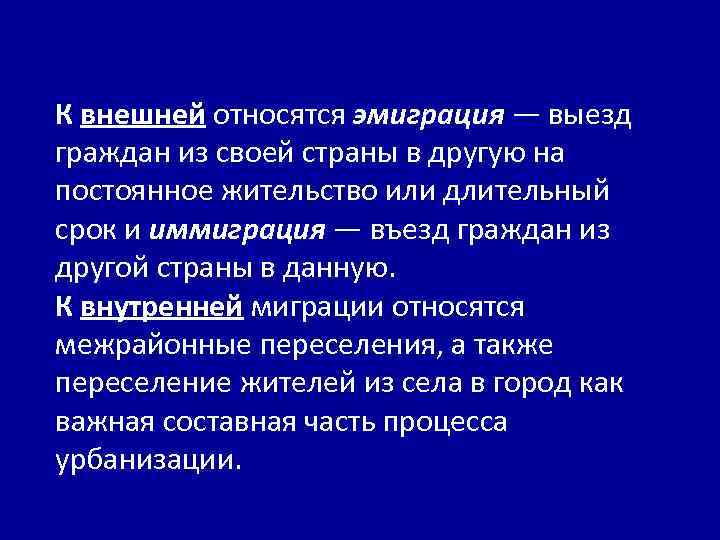 К внешней относятся эмиграция — выезд граждан из своей страны в другую на постоянное жительство или длительный срок и иммиграция — въезд граждан из другой страны в данную.
К внутренней миграции относятся межрайонные переселения, а также переселение жителей из села в город как важная составная часть процесса урбанизации.